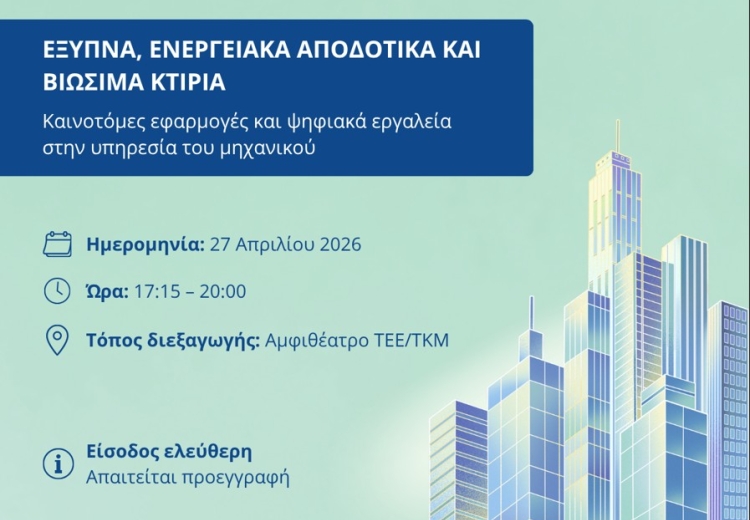 ΕΞΥΠΝΑ, ΕΝΕΡΓΕΙΑΚΑ ΑΠΟΔΟΤΙΚΑ ΚΑΙ ΒΙΩΣΙΜΑ ΚΤΙΡΙΑ

Καινοτόμες εφαρμογές και ψηφιακά εργαλεία στην υπηρεσία του μηχανικού

Ημερομηνία: 27 Απριλίου 2026

Ώρα: 17:15 – 20:00

Τόπος διεξαγωγής: Αμφιθέατρο ΤΕΕ/ΤΚΜ

Είσοδος ελεύθερη
Απαιτείται προεγγραφή